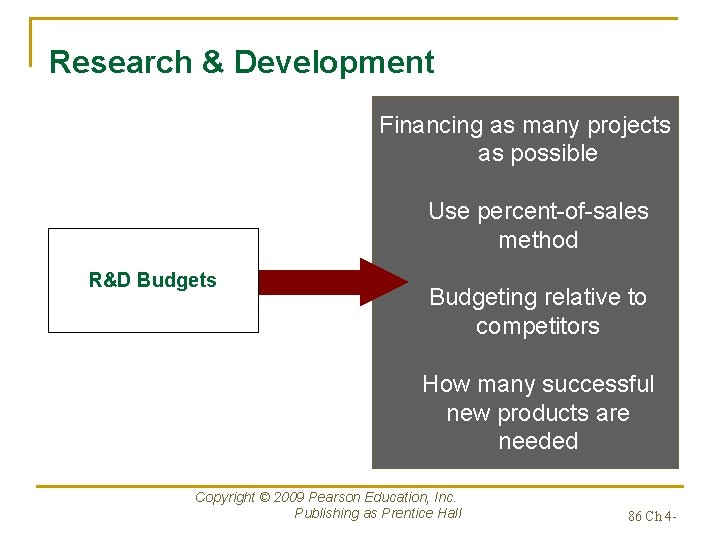 Research & Development

R&D Budgets

Financing as many projects as possible

Use percent-of-sales method

Budgeting relative to competitors

How many successful new products are needed

Copyright © 2009 Pearson Education, Inc.
Publishing as Prentice Hall

86 Ch 4-